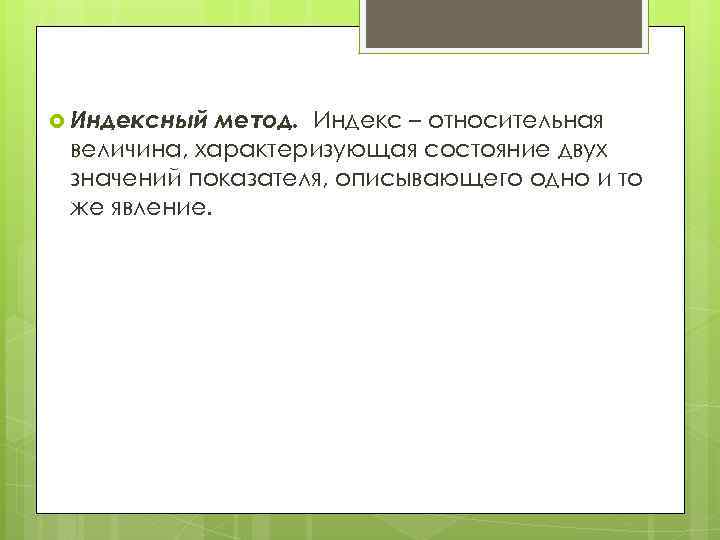 Индексный метод. Индекс – относительная величина, характеризующая состояние двух значений показателя, описывающего одно и то же явление.